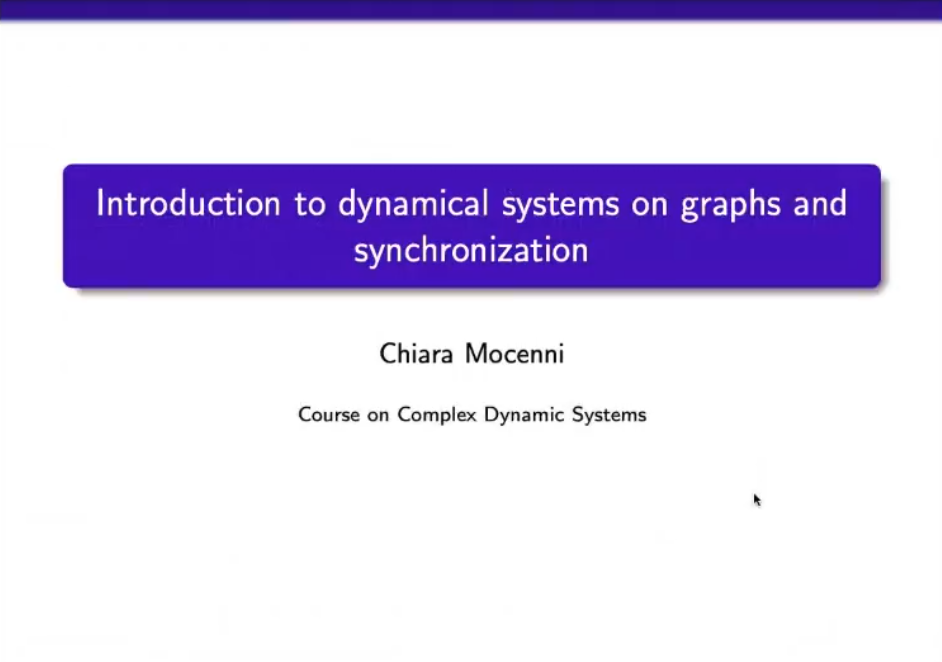 Introduction to dynamical systems on graphs and synchronization

Chiara Mocenni

Course on Complex Dynamic Systems